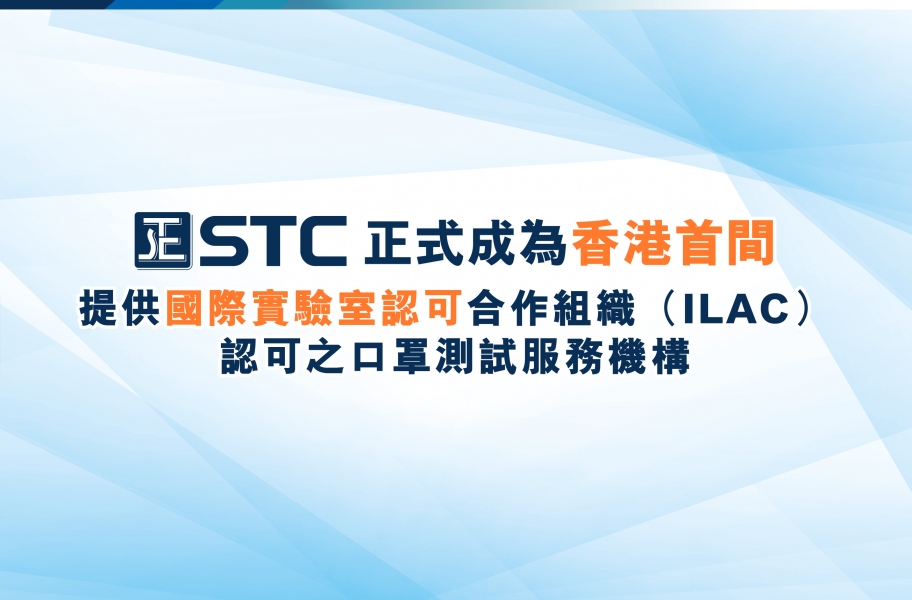 STC 正式成為香港首間
提供國際實驗室認可合作組織（ILAC）
認可之口罩測試服務機構